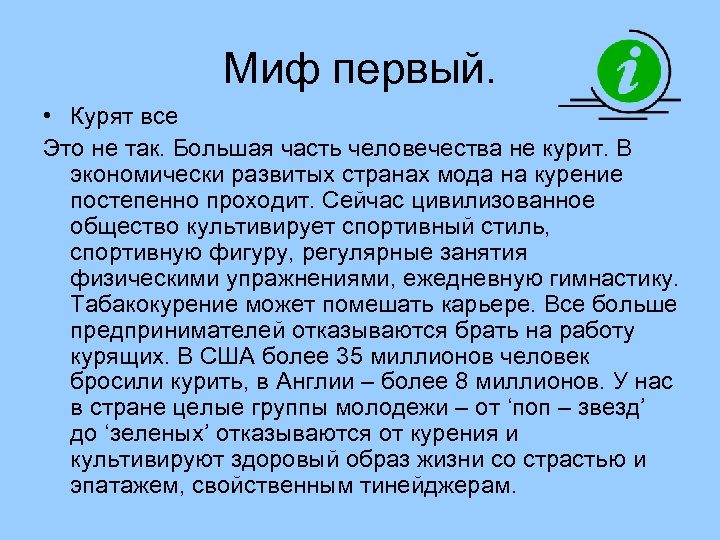 Миф первый.

i

• Курят все

Это не так. Большая часть человечества не курит. В экономически развитых странах мода на курение постепенно проходит. Сейчас цивилизованное общество культивирует спортивный стиль, спортивную фигуру, регулярные занятия физическими упражнениями, ежедневную гимнастику. Табакокурение может помешать карьере. Все больше предпринимателей отказываются брать на работу курящих. В США более 35 миллионов человек бросили курить, в Англии – более 8 миллионов. У нас в стране целые группы молодежи – от ‘поп – звезд’ до ‘зеленых’ отказываются от курения и культивируют здоровый образ жизни со страстью и эпатажем, свойственным тинейджерам.